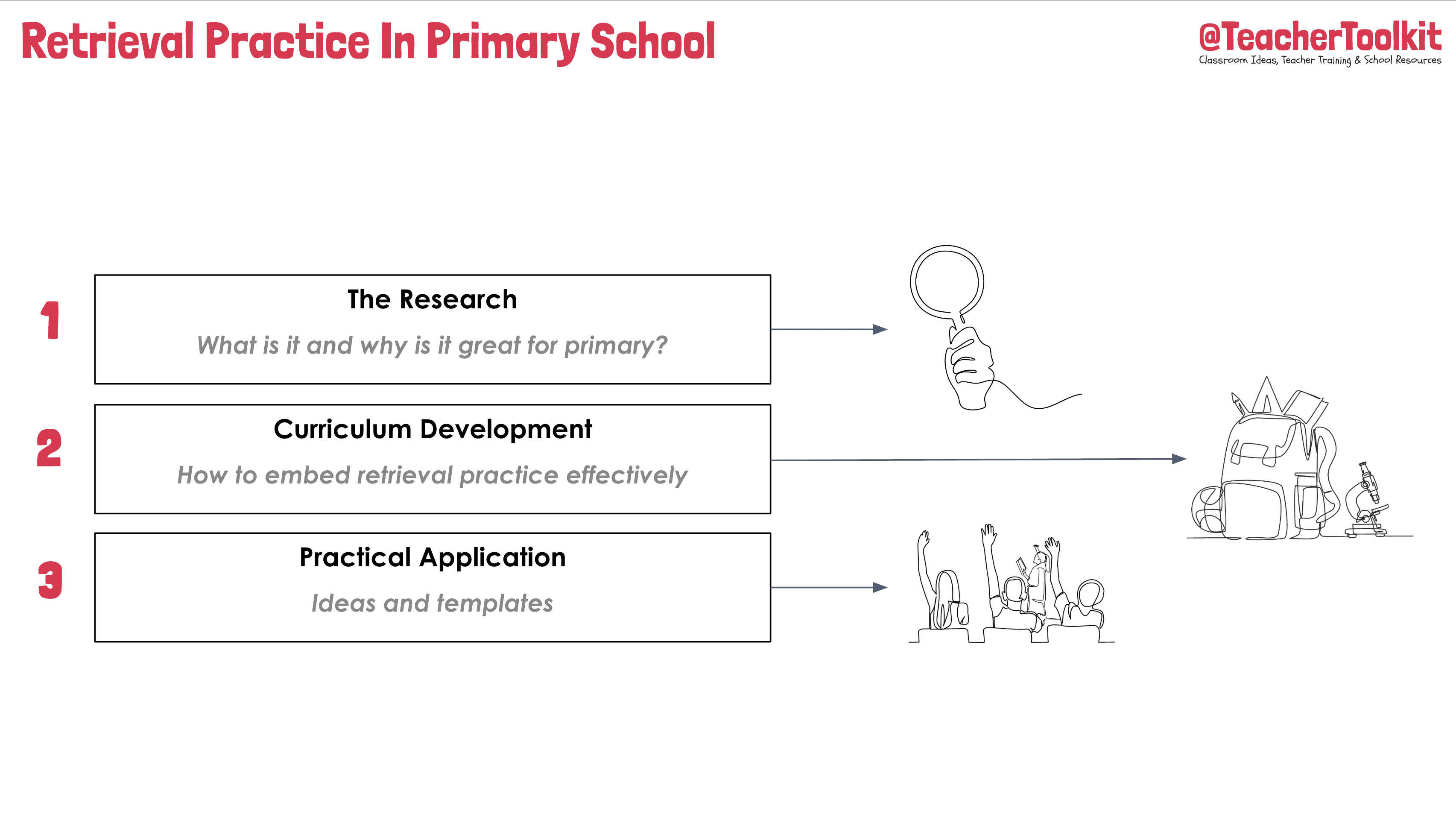 Retrieval Practice In Primary School

@TeacherToolkit
Classroom Ideas, Teacher Training & School Resources

1
The Research
What is it and why is it great for primary?

2
Curriculum Development
How to embed retrieval practice effectively

3
Practical Application
Ideas and templates